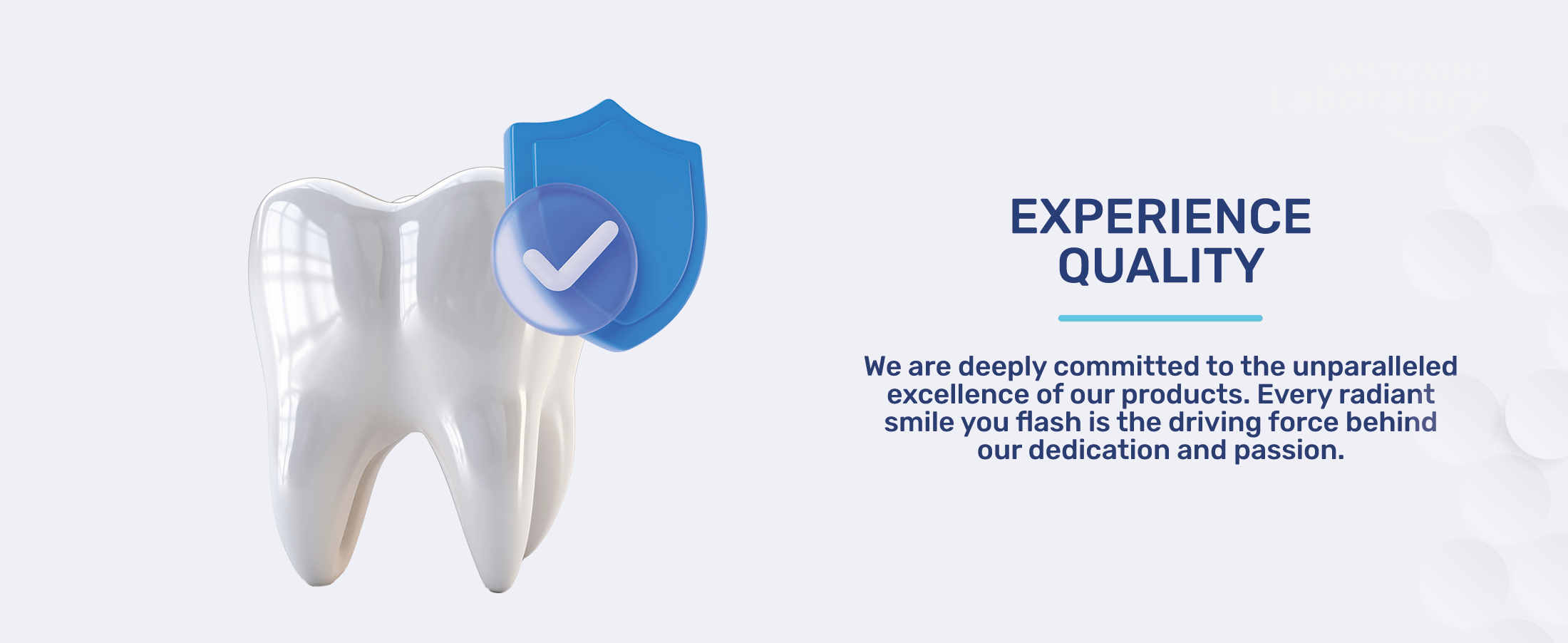 EXPERIENCE QUALITY

We are deeply committed to the unparalleled excellence of our products. Every radiant smile you flash is the driving force behind our dedication and passion.